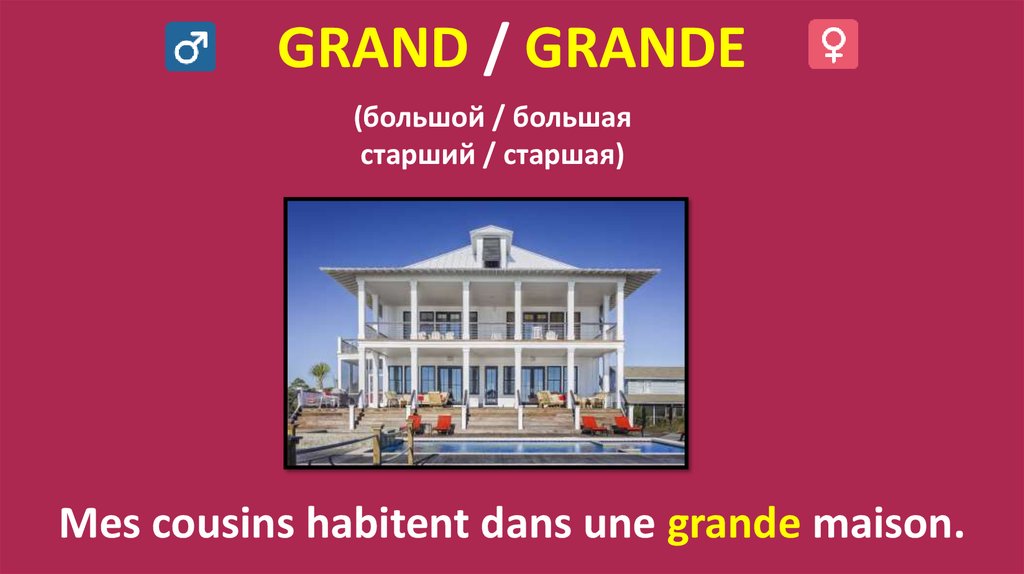 ♂ GRAND / GRANDE ♀

(большой / большая
старший / старшая)

Mes cousins habitent dans une grande maison.